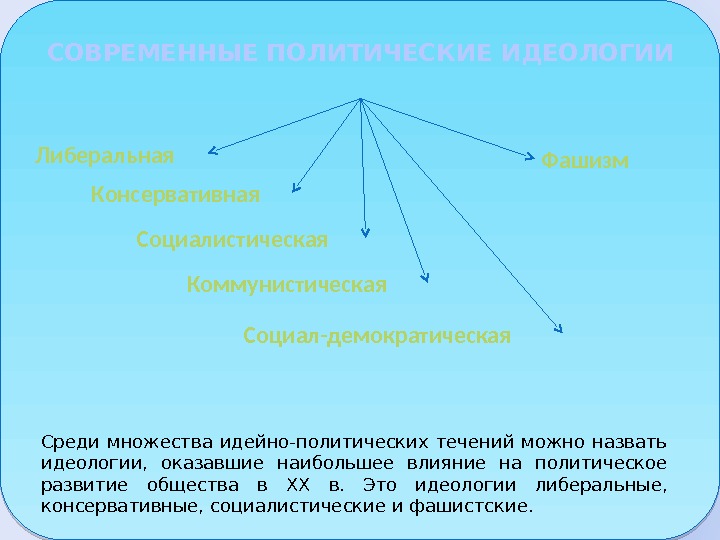 СОВРЕМЕННЫЕ ПОЛИТИЧЕСКИЕ ИДЕОЛОГИИ

Либеральная

Консервативная

Социалистическая

Коммунистическая

Социал-демократическая

Фашизм

Среди множества идейно-политических течений можно назвать идеологии, оказавшие наибольшее влияние на политическое развитие общества в XX в. Это идеологии либеральные, консервативные, социалистические и фашистские.